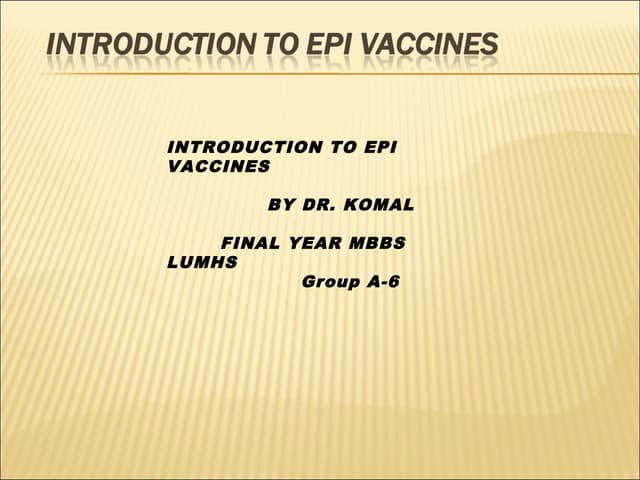 INTRODUCTION TO EPI VACCINES

INTRODUCTION TO EPI VACCINES

BY DR. KOMAL

FINAL YEAR MBBS LUMHS

Group A-6